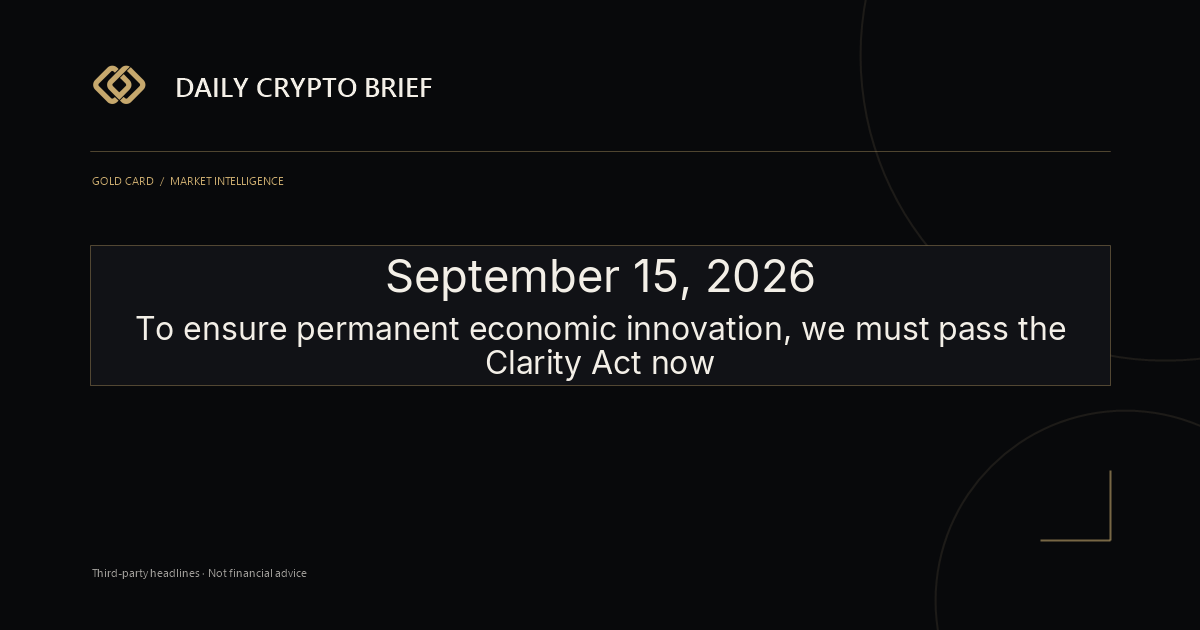 DAILY CRYPTO BRIEF

GOLD CARD / MARKET INTELLIGENCE

September 15, 2026

To ensure permanent economic innovation, we must pass the Clarity Act now

Third-party headlines · Not financial advice